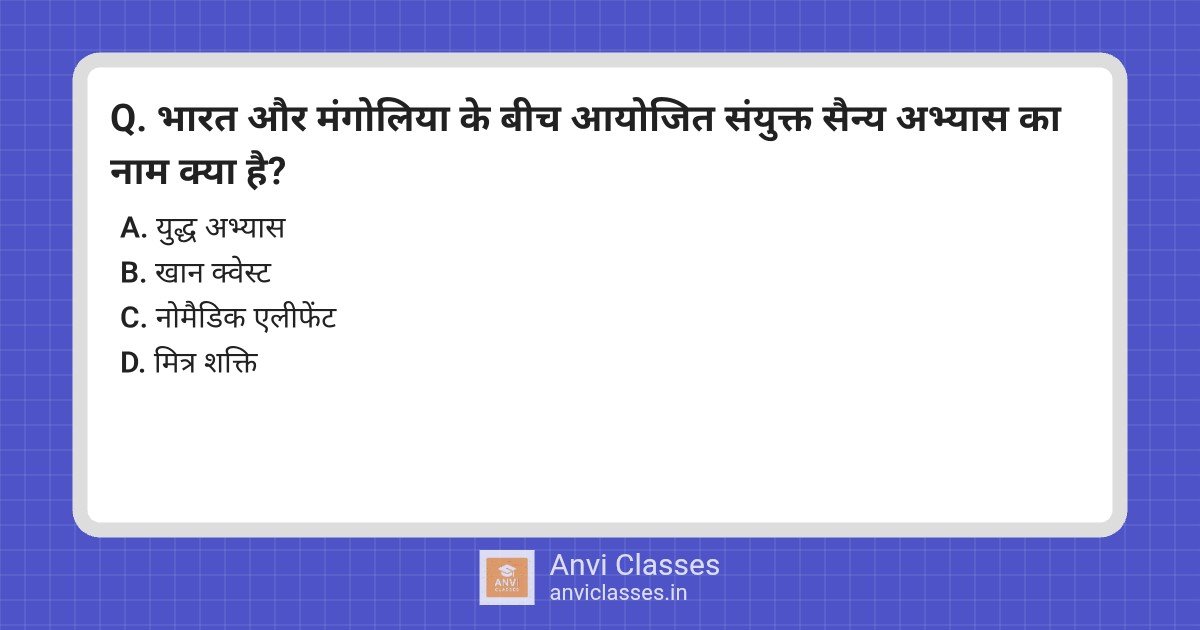 Q. भारत और मंगोलिया के बीच आयोजित संयुक्त सैन्य अभ्यास का नाम क्या है?

A. युद्ध अभ्यास
B. खान क्वेस्ट
C. नोमैडिक एलीफेंट
D. मित्र शक्ति

ANVI CLASSES
Anvi Classes
anviclasses.in